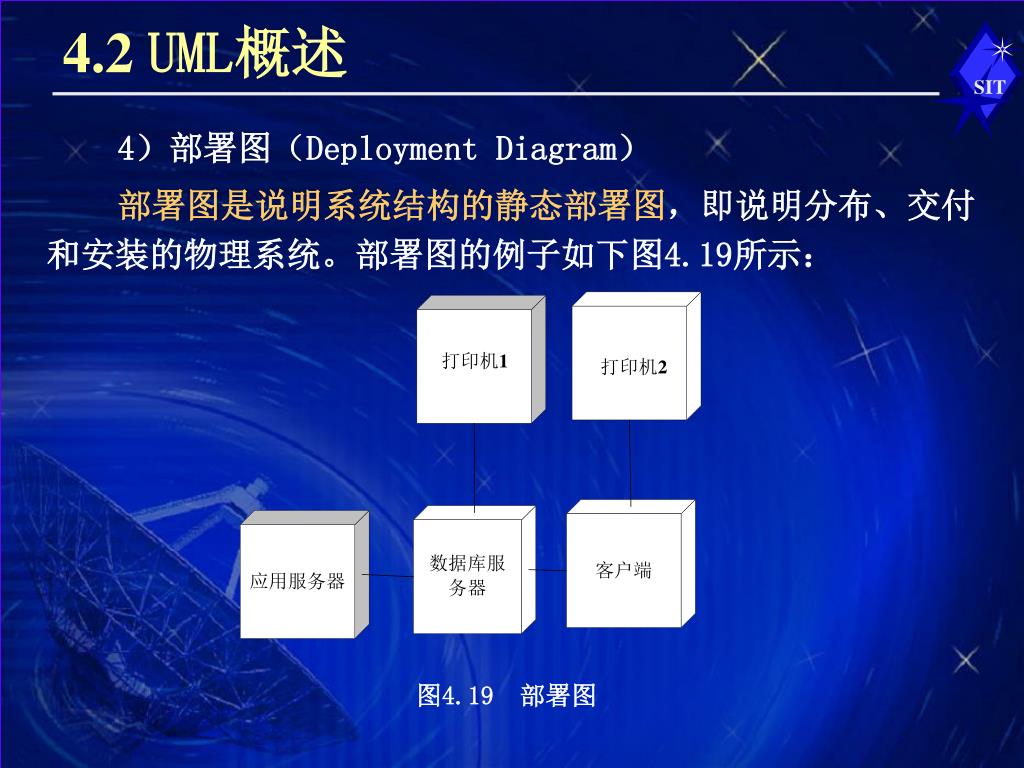 4.2 UML概述

SIT

4）部署图（Deployment Diagram）

部署图是说明系统结构的静态部署图，即说明分布、交付和安装的物理系统。部署图的例子如下图4.19所示：

打印机1

打印机2

应用服务器

数据库服务器

客户端

图4.19 部署图